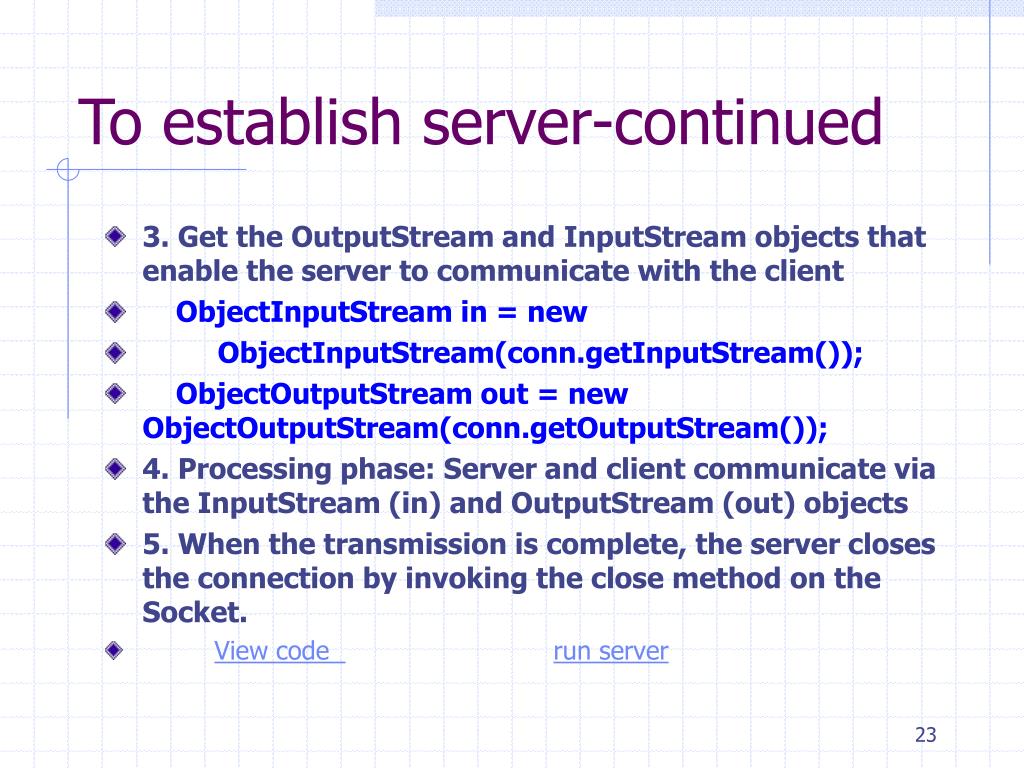 To establish server-continued

3. Get the OutputStream and InputStream objects that enable the server to communicate with the client

ObjectInputStream in = new

ObjectInputStream(conn.getInputStream());

ObjectOutputStream out = new ObjectOutputStream(conn.getOutputStream());

4. Processing phase: Server and client communicate via the InputStream (in) and OutputStream (out) objects

5. When the transmission is complete, the server closes the connection by invoking the close method on the Socket.

View code run server

23